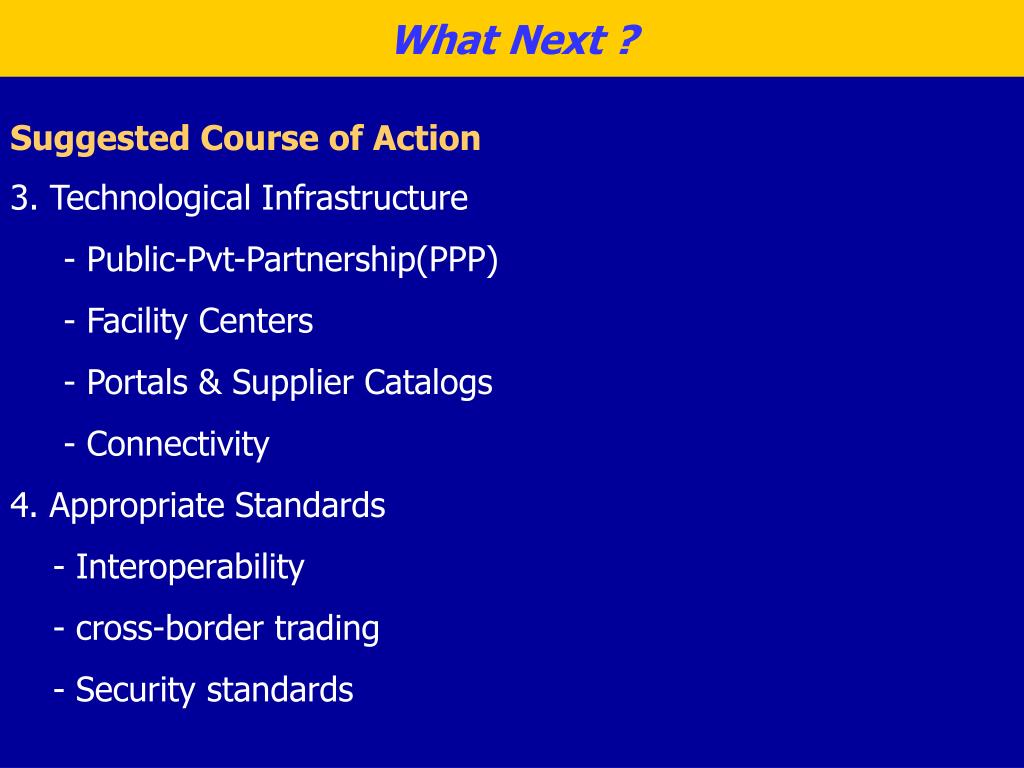 What Next ?

Suggested Course of Action

3. Technological Infrastructure

- Public-Pvt-Partnership(PPP)

- Facility Centers

- Portals & Supplier Catalogs

- Connectivity

4. Appropriate Standards

- Interoperability

- cross-border trading

- Security standards